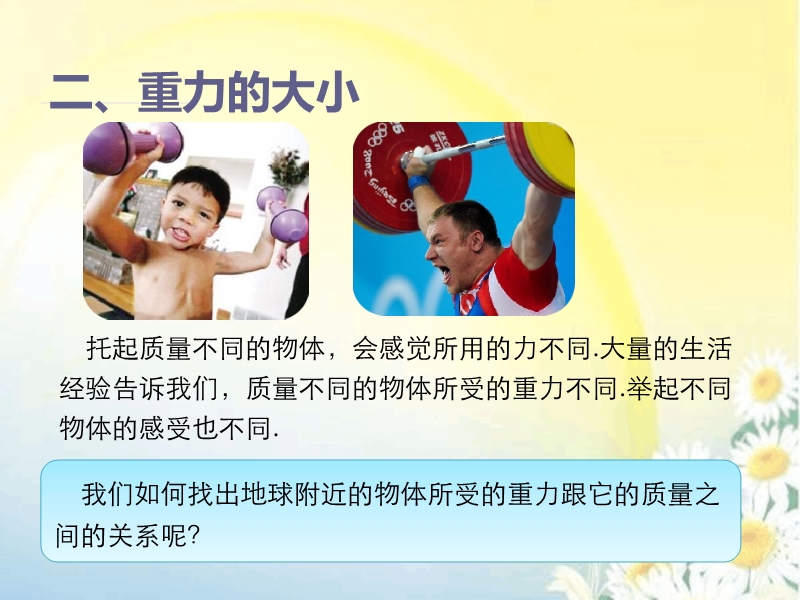 二、重力的大小

托起质量不同的物体，会感觉所用的力不同.大量的生活经验告诉我们，质量不同的物体所受的重力不同.举起不同物体的感受也不同.

我们如何找出地球附近的物体所受的重力跟它的质量之间的关系呢?